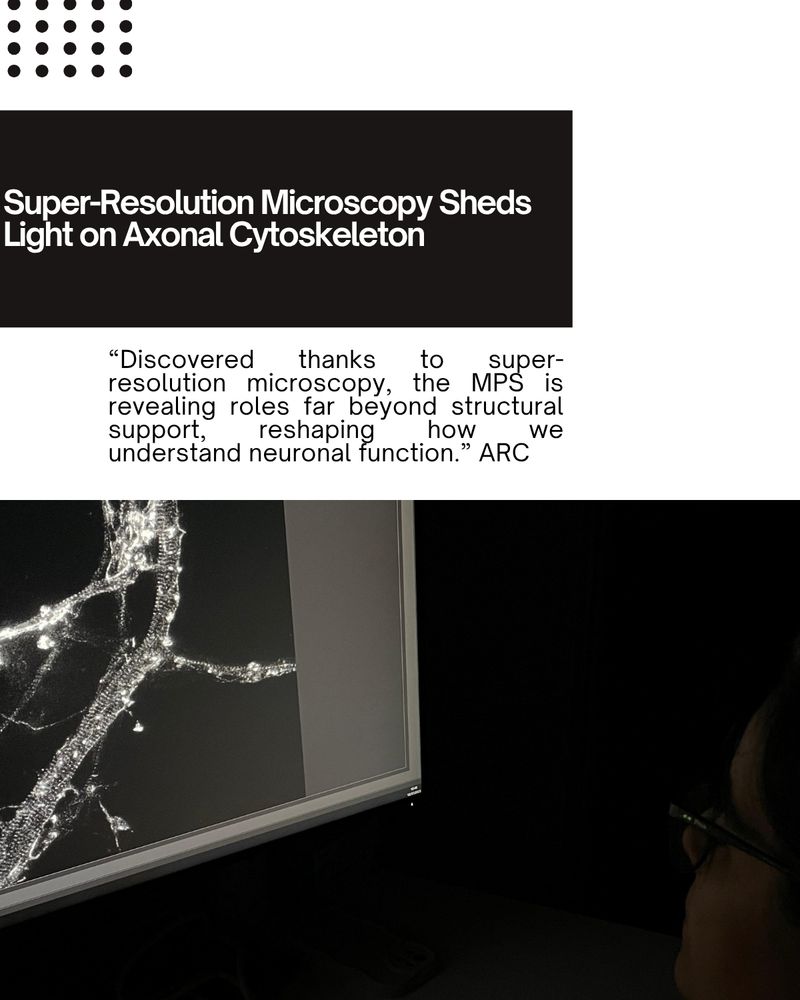 Super-Resolution Microscopy Sheds Light on Axonal Cytoskeleton

“Discovered thanks to super-resolution microscopy, the MPS is revealing roles far beyond structural support, reshaping how we understand neuronal function.” ARC